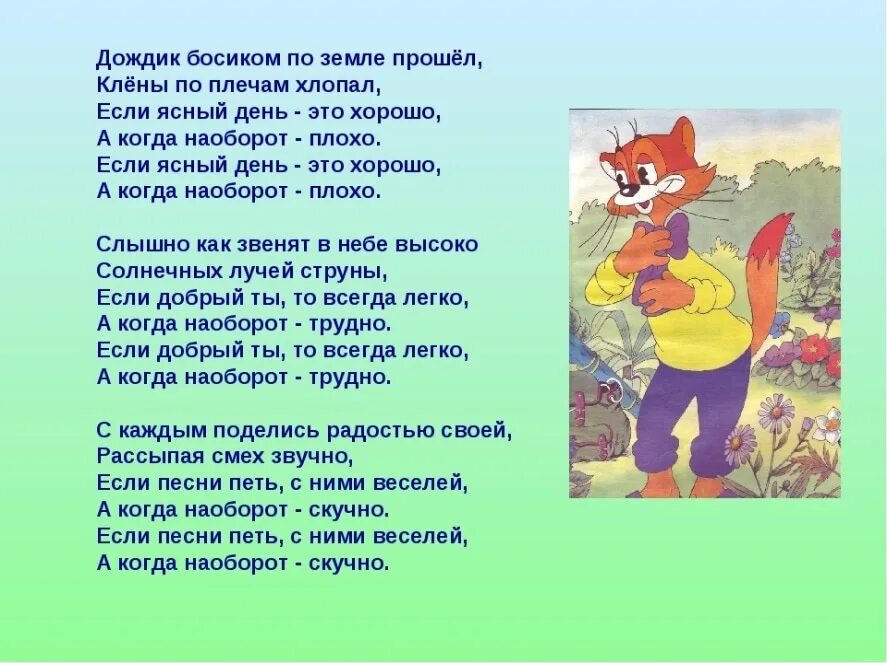 Дождик босиком по земле прошёл,
Клёны по плечам хлопал,
Если ясный день - это хорошо,
А когда наоборот - плохо.
Если ясный день - это хорошо,
А когда наоборот - плохо.

Слышно как звенят в небе высоко
Солнечных лучей струны,
Если добрый ты, то всегда легко,
А когда наоборот - трудно.
Если добрый ты, то всегда легко,
А когда наоборот - трудно.

С каждым поделись радостью своей,
Рассыпая смех звучно,
Если песни петь, с ними веселей,
А когда наоборот - скучно.
Если песни петь, с ними веселей,
А когда наоборот - скучно.